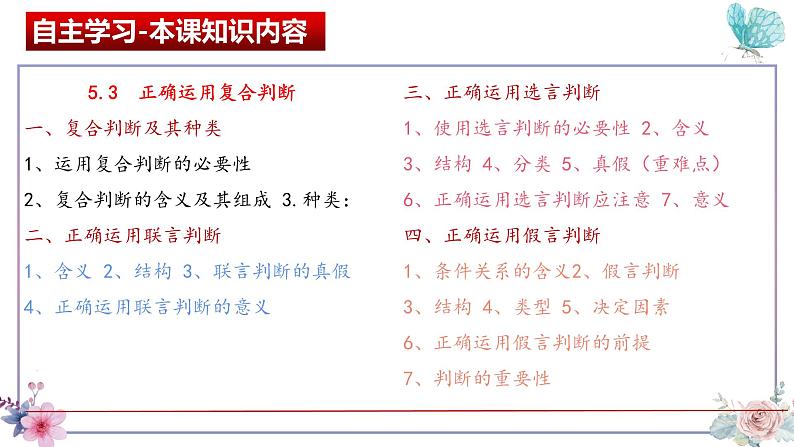 自主学习-本课知识内容

5.3 正确运用复合判断

一、复合判断及其种类

1、运用复合判断的必要性

2、复合判断的含义及其组成 3.种类：

二、正确运用联言判断

1、含义 2、结构 3、联言判断的真假

4、正确运用联言判断的意义

三、正确运用选言判断

1、使用选言判断的必要性 2、含义

3、结构 4、分类 5、真假（重难点）

6、正确运用选言判断应注意 7、意义

四、正确运用假言判断

1、条件关系的含义2、假言判断

3、结构 4、类型 5、决定因素

6、正确运用假言判断的前提

7、判断的重要性